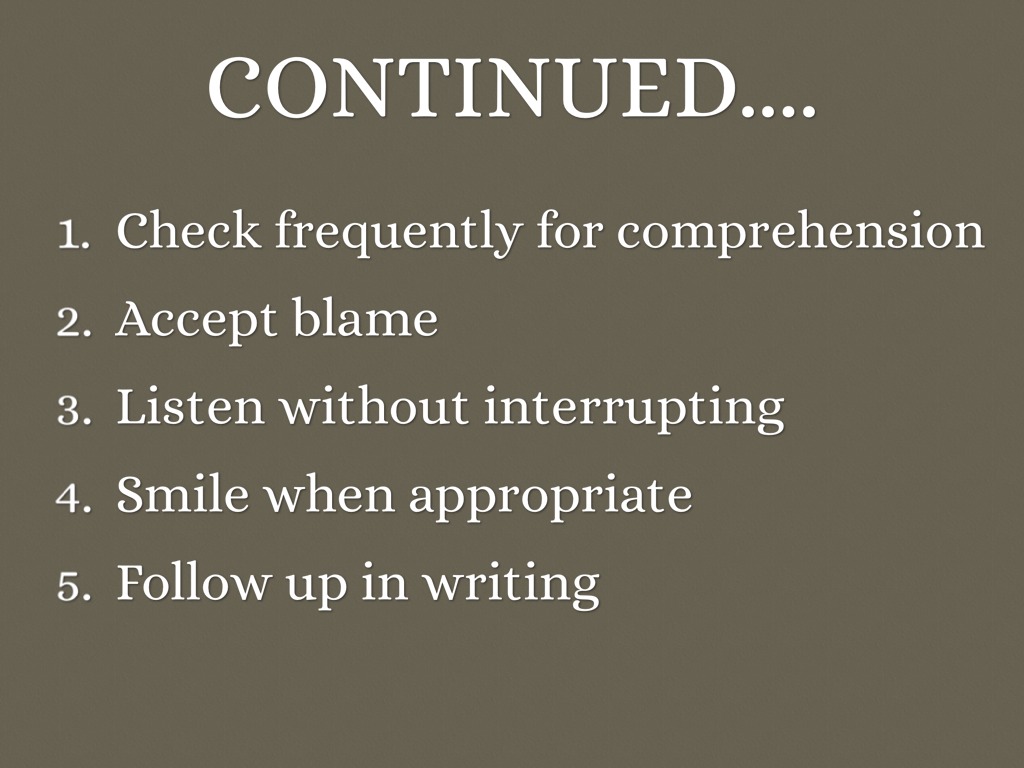 CONTINUED....

1. Check frequently for comprehension
2. Accept blame
3. Listen without interrupting
4. Smile when appropriate
5. Follow up in writing